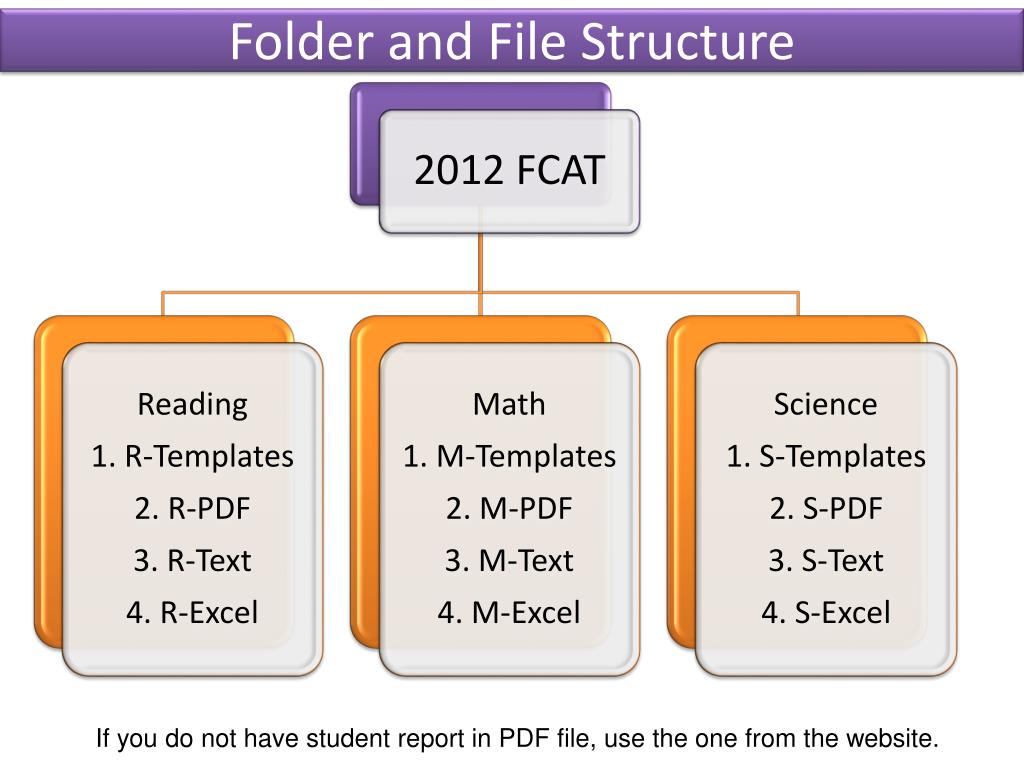 Folder and File Structure

2012 FCAT

Reading
1. R-Templates
2. R-PDF
3. R-Text
4. R-Excel

Math
1. M-Templates
2. M-PDF
3. M-Text
4. M-Excel

Science
1. S-Templates
2. S-PDF
3. S-Text
4. S-Excel

If you do not have student report in PDF file, use the one from the website.